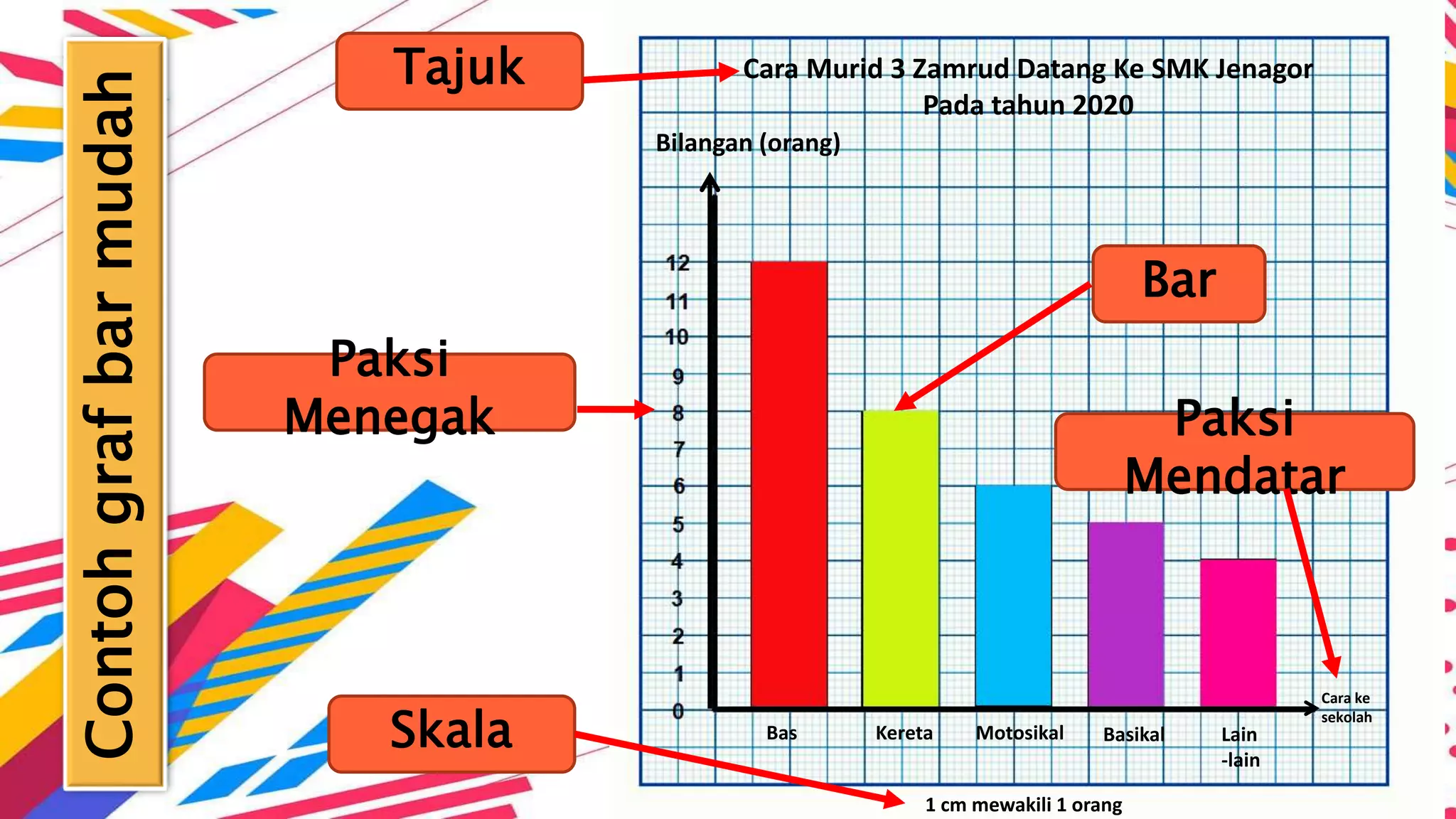 Contoh graf bar mudah

Tajuk

Cara Murid 3 Zamrud Datang Ke SMK Jenagor Pada tahun 2020

Bilangan (orang)

Paksi Menegak

Bar

Paksi Mendatar

12
11
10
9
8
7
6
5
4
3
2
1
0

Bas
Kereta
Motosikal
Basikal
Lain -lain

Cara ke sekolah

Skala

1 cm mewakili 1 orang